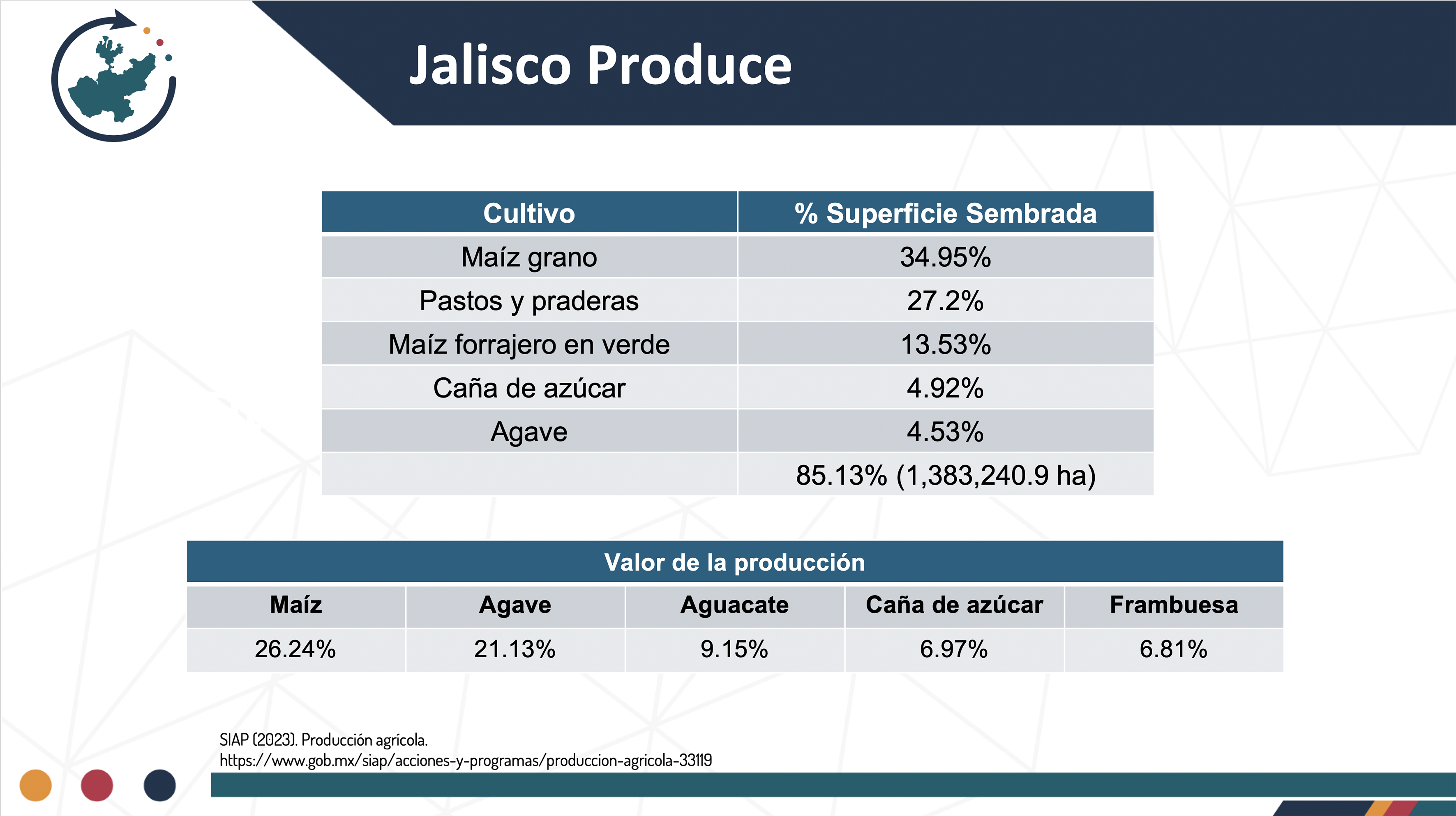 Jalisco Produce

| Cultivo | % Superficie Sembrada |
|---|---|
| Maíz grano | 34.95% |
| Pastos y praderas | 27.2% |
| Maíz forrajero en verde | 13.53% |
| Caña de azúcar | 4.92% |
| Agave | 4.53% |
| | 85.13% (1,383,240.9 ha) |

Valor de la producción

| Maíz | Agave | Aguacate | Caña de azúcar | Frambuesa |
|---|---|---|---|---|
| 26.24% | 21.13% | 9.15% | 6.97% | 6.81% |

SIAP (2023). Producción agrícola.
https://www.gob.mx/siap/acciones-y-programas/produccion-agricola-33119